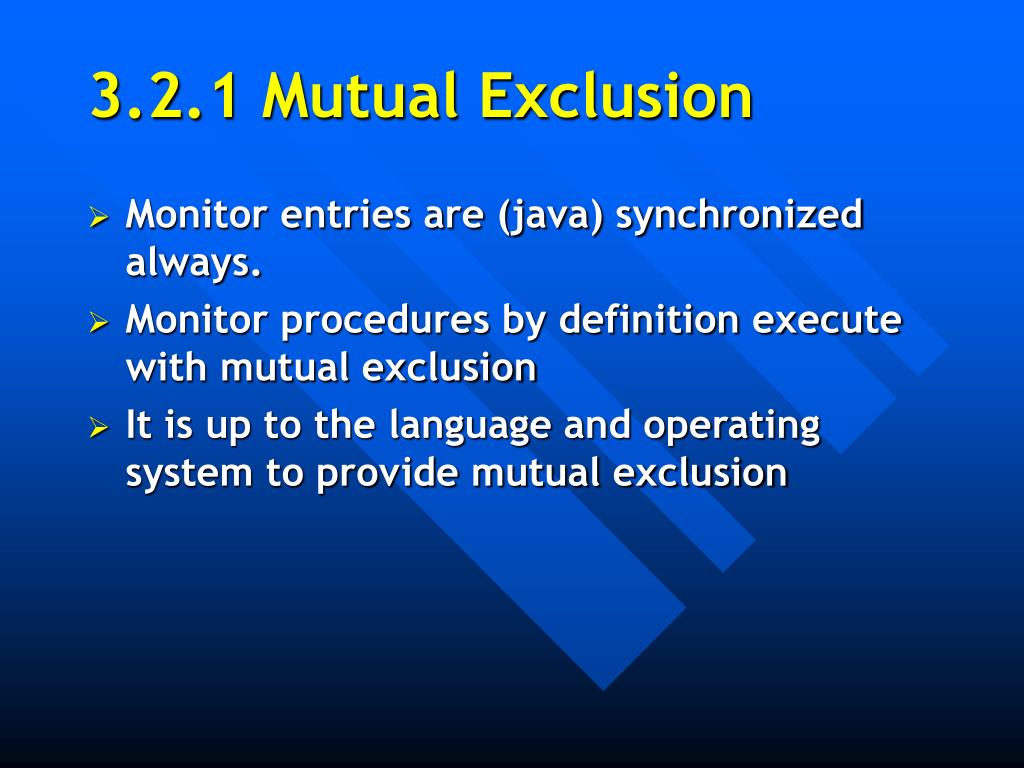 3.2.1 Mutual Exclusion

➢ Monitor entries are (java) synchronized always.

➢ Monitor procedures by definition execute with mutual exclusion

➢ It is up to the language and operating system to provide mutual exclusion